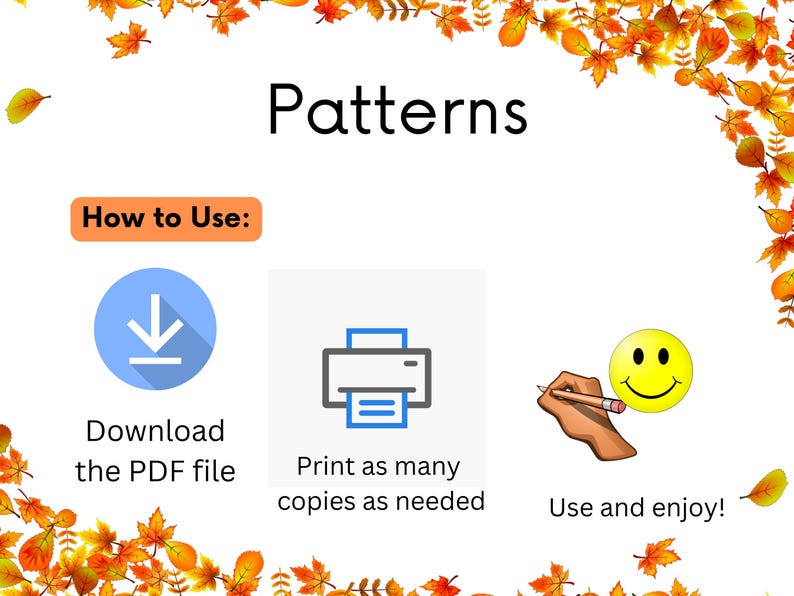 Patterns

How to Use:

Download the PDF file

Print as many copies as needed

Use and enjoy!